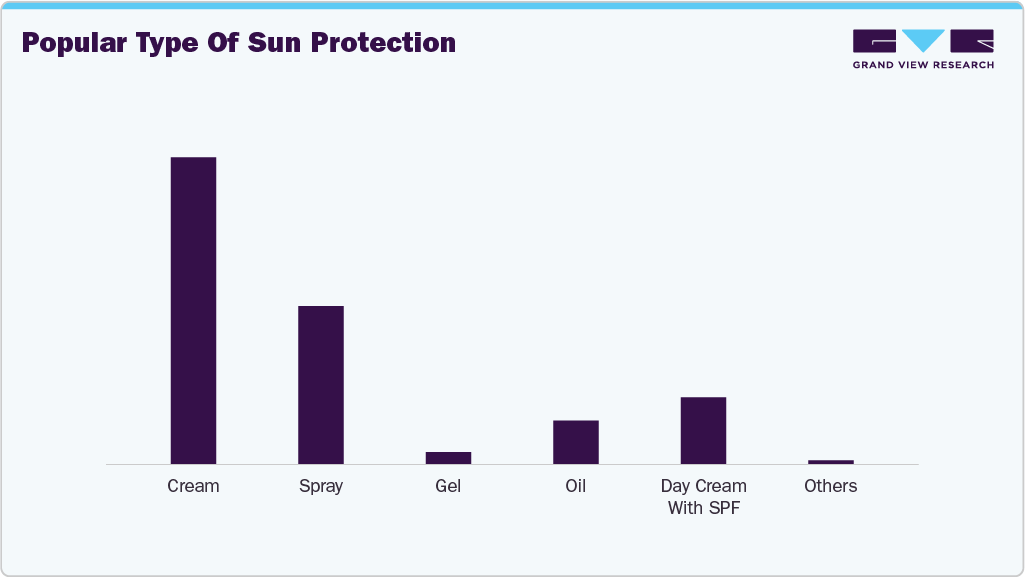 Popular Type Of Sun Protection

GRAND VIEW RESEARCH

Cream
Spray
Gel
Oil
Day Cream With SPF
Others